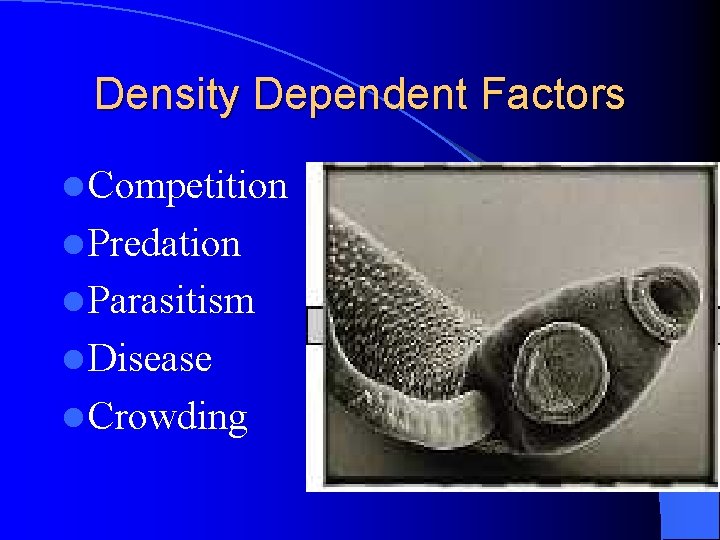 Density Dependent Factors

- Competition
- Predation
- Parasitism
- Disease
- Crowding